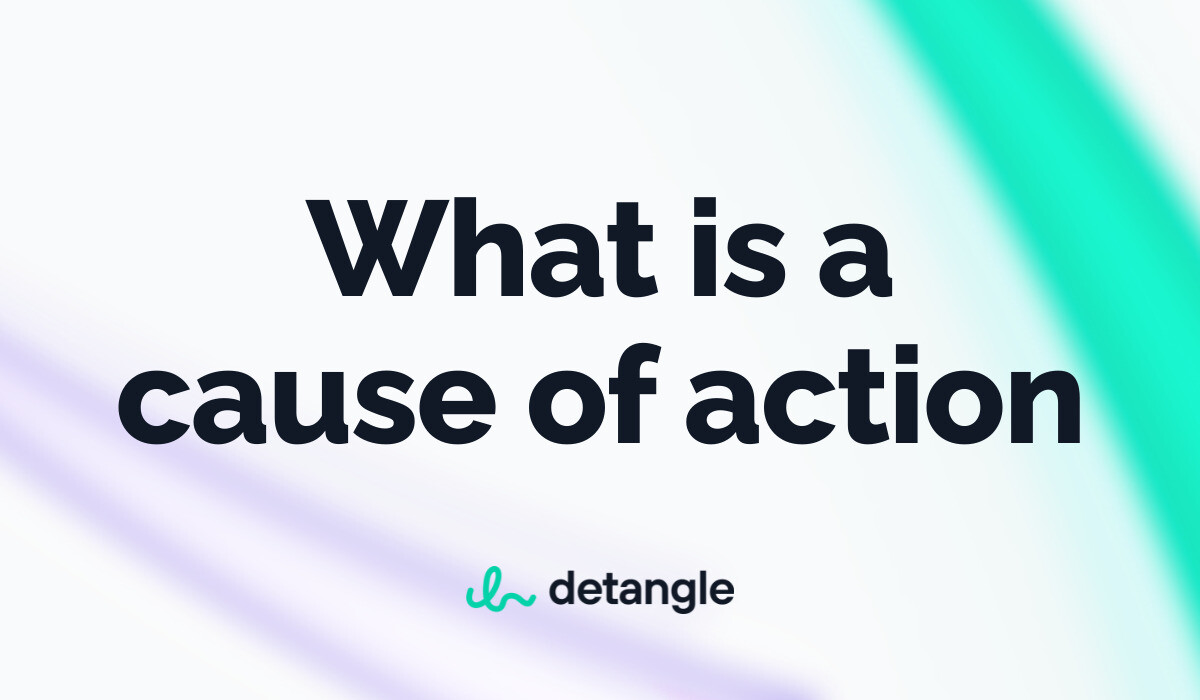 What is a cause of action

detangle